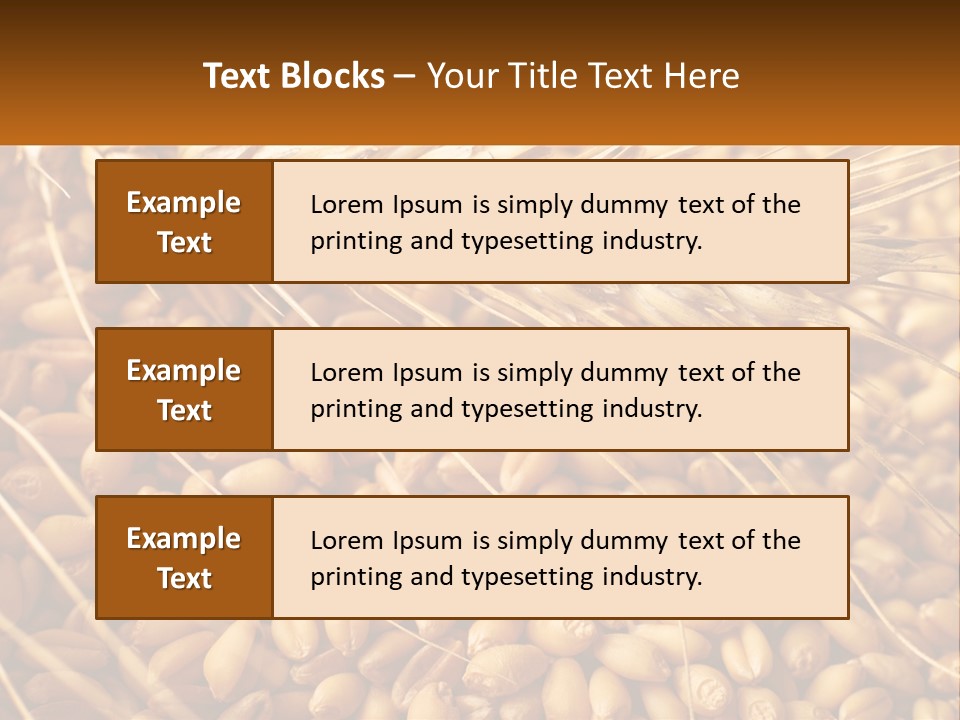 Text Blocks – Your Title Text Here

Example Text

Lorem Ipsum is simply dummy text of the printing and typesetting industry.

Example Text

Lorem Ipsum is simply dummy text of the printing and typesetting industry.

Example Text

Lorem Ipsum is simply dummy text of the printing and typesetting industry.